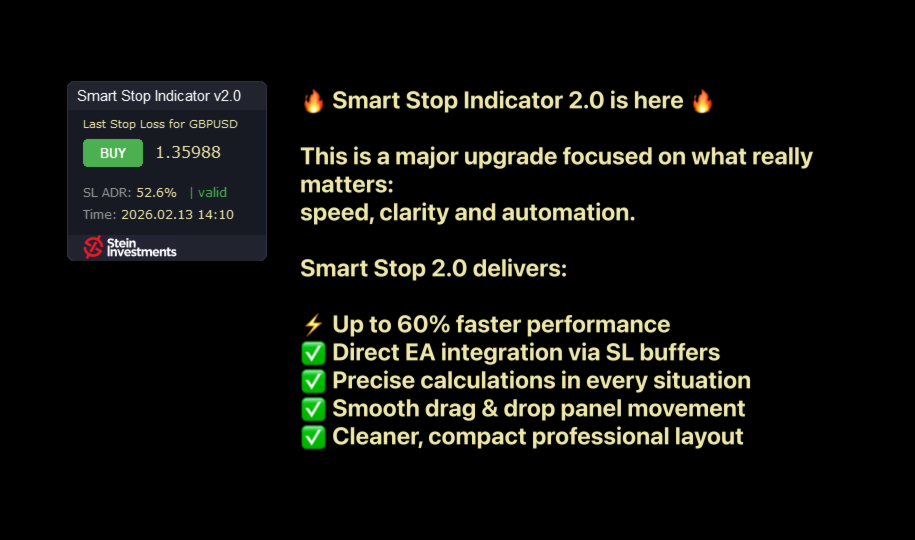 Smart Stop Indicator v2.0
Last Stop Loss for GBPUSD
BUY 1.35988
SL ADR: 52.6% | valid
Time: 2026.02.13 14:10
Stein Investments

🔥 Smart Stop Indicator 2.0 is here 🔥

This is a major upgrade focused on what really matters:
speed, clarity and automation.

Smart Stop 2.0 delivers:

⚡ Up to 60% faster performance
✅ Direct EA integration via SL buffers
✅ Precise calculations in every situation
✅ Smooth drag & drop panel movement
✅ Cleaner, compact professional layout